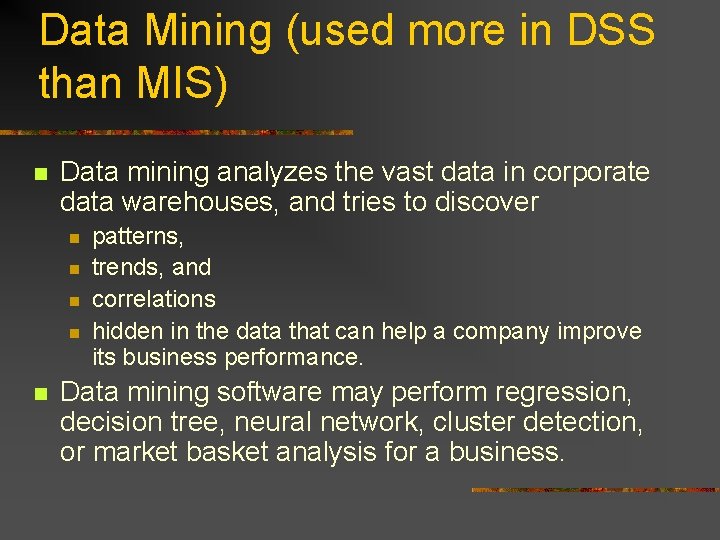 Data Mining (used more in DSS than MIS)

- Data mining analyzes the vast data in corporate data warehouses, and tries to discover
  - patterns,
  - trends, and
  - correlations
  - hidden in the data that can help a company improve its business performance.
- Data mining software may perform regression, decision tree, neural network, cluster detection, or market basket analysis for a business.